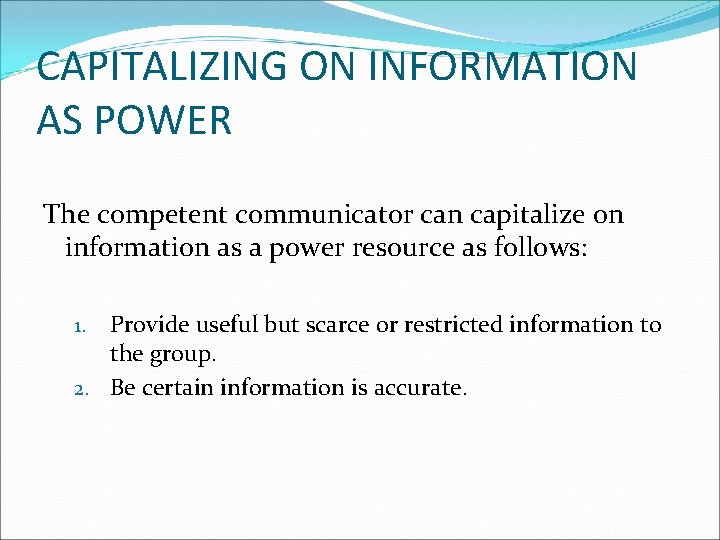 CAPITALIZING ON INFORMATION AS POWER

The competent communicator can capitalize on information as a power resource as follows:

1. Provide useful but scarce or restricted information to the group.
2. Be certain information is accurate.